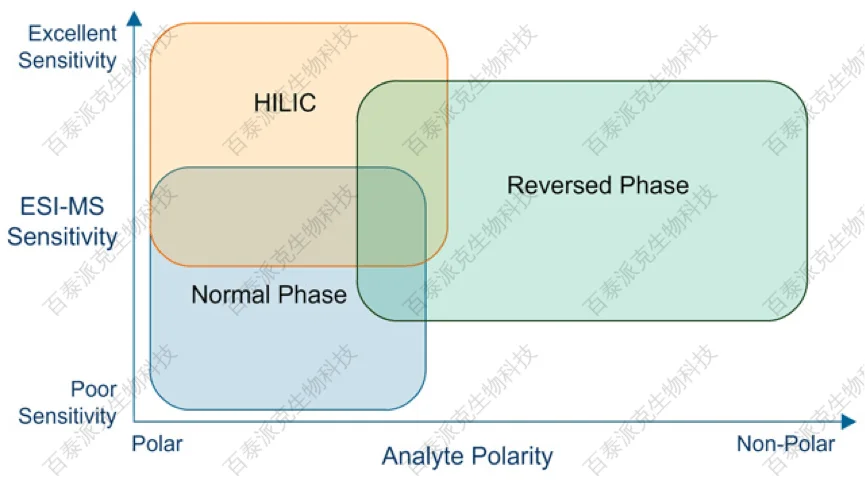 Excellent Sensitivity

ESI-MS Sensitivity

Poor Sensitivity

HILIC

Reversed Phase

Normal Phase

Polar

Analyte Polarity

Non-Polar

百泰派克生物科技